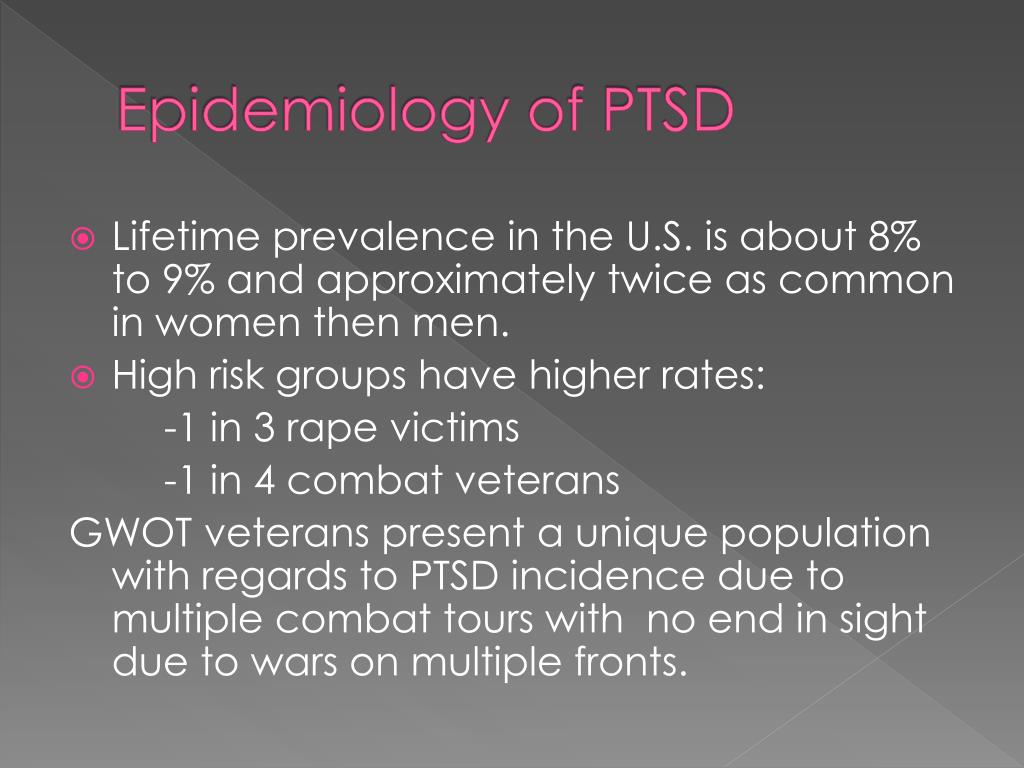 Epidemiology of PTSD

Lifetime prevalence in the U.S. is about 8% to 9% and approximately twice as common in women then men.

High risk groups have higher rates:

-1 in 3 rape victims

-1 in 4 combat veterans

GWOT veterans present a unique population with regards to PTSD incidence due to multiple combat tours with no end in sight due to wars on multiple fronts.